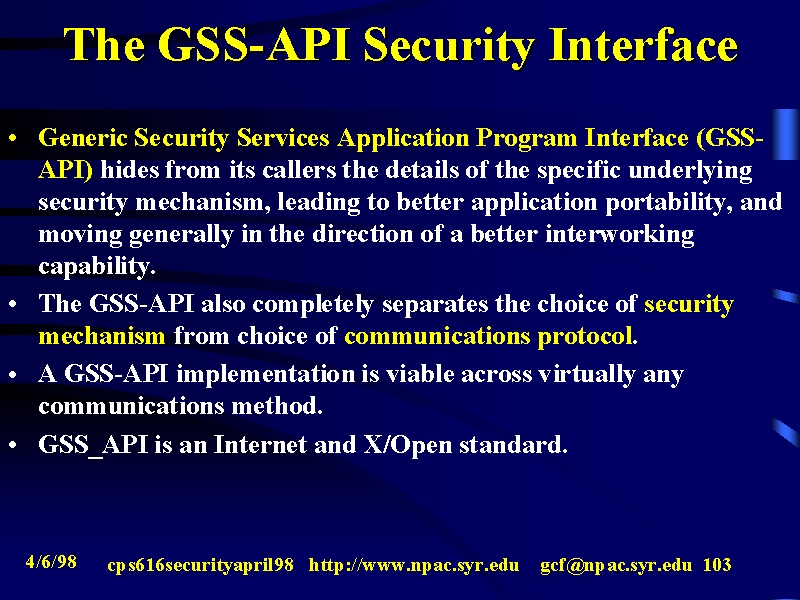 The GSS-API Security Interface

• Generic Security Services Application Program Interface (GSS-API) hides from its callers the details of the specific underlying security mechanism, leading to better application portability, and moving generally in the direction of a better interworking capability.

• The GSS-API also completely separates the choice of security mechanism from choice of communications protocol.

• A GSS-API implementation is viable across virtually any communications method.

• GSS_API is an Internet and X/Open standard.

4/6/98 cps616securityapril98 http://www.npac.syr.edu gcf@npac.syr.edu 103